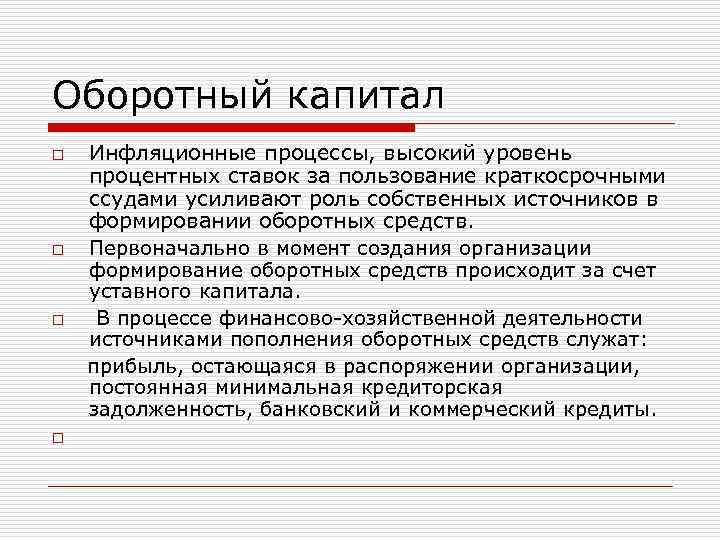 Оборотный капитал

Инфляционные процессы, высокий уровень процентных ставок за пользование краткосрочными ссудами усиливают роль собственных источников в формировании оборотных средств.

Первоначально в момент создания организации формирование оборотных средств происходит за счет уставного капитала.

В процессе финансово-хозяйственной деятельности источниками пополнения оборотных средств служат:

прибыль, остающаяся в распоряжении организации, постоянная минимальная кредиторская задолженность, банковский и коммерческий кредиты.